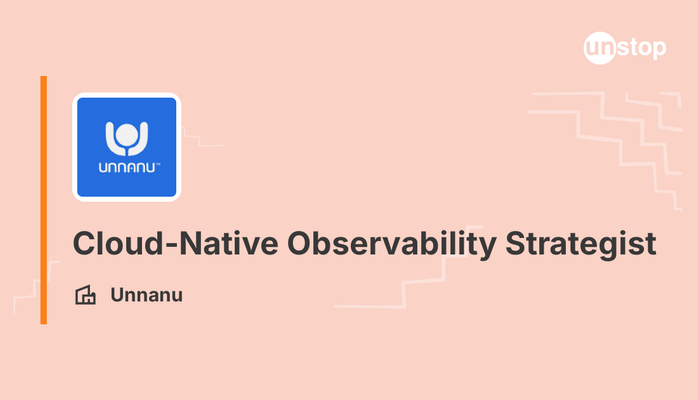 unstop

UNNANU™

Cloud-Native Observability Strategist

Unnanu